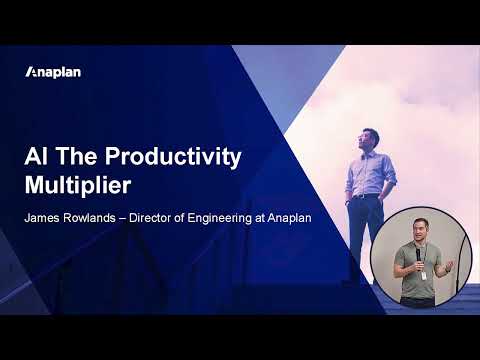 Anaplan

AI The Productivity Multiplier

James Rowlands – Director of Engineering at Anaplan